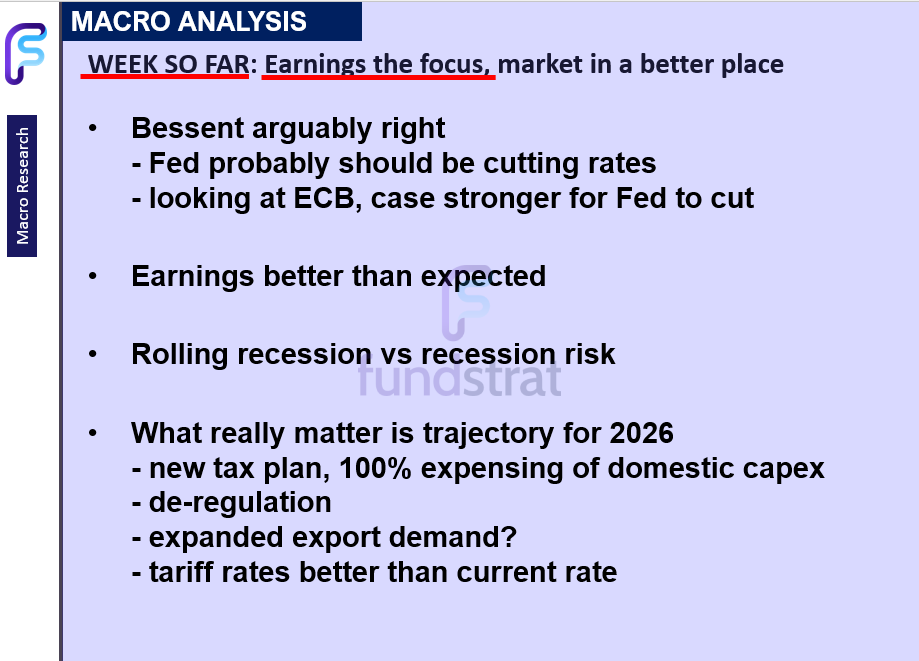 Macro Research

MACRO ANALYSIS

WEEK SO FAR: Earnings the focus, market in a better place

• Bessent arguably right
- Fed probably should be cutting rates
- looking at ECB, case stronger for Fed to cut

• Earnings better than expected

• Rolling recession vs recession risk

fundstrat

• What really matter is trajectory for 2026
- new tax plan, 100% expensing of domestic capex
- de-regulation
- expanded export demand?
- tariff rates better than current rate